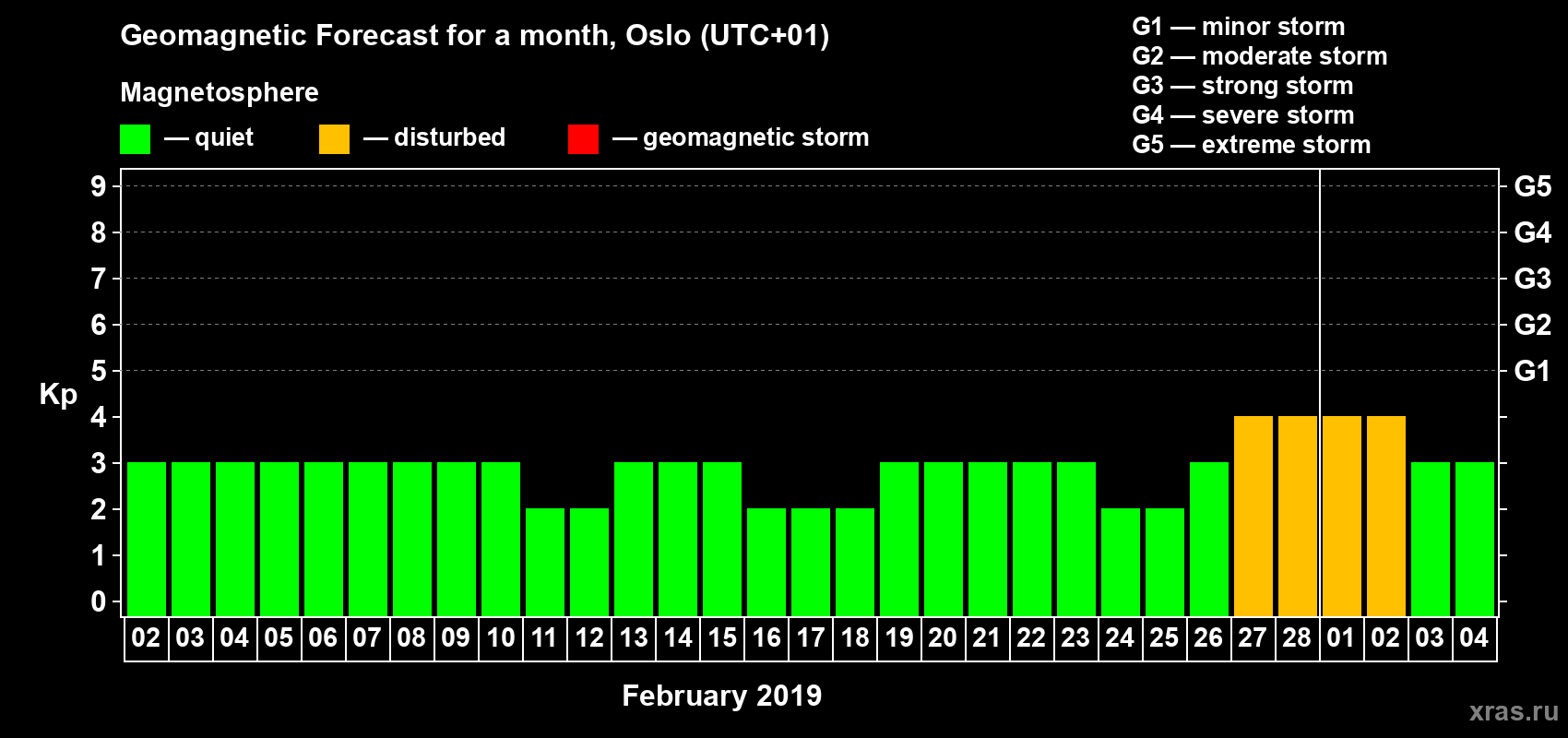 Geomagnetic Forecast for a month, Oslo (UTC+01)

Magnetosphere

— quiet — disturbed — geomagnetic storm

G1 — minor storm
G2 — moderate storm
G3 — strong storm
G4 — severe storm
G5 — extreme storm

Kp

9
8
7
6
5
4
3
2
1
0

G5
G4
G3
G2
G1

02 03 04 05 06 07 08 09 10 11 12 13 14 15 16 17 18 19 20 21 22 23 24 25 26 27 28 01 02 03 04

February 2019

xras.ru